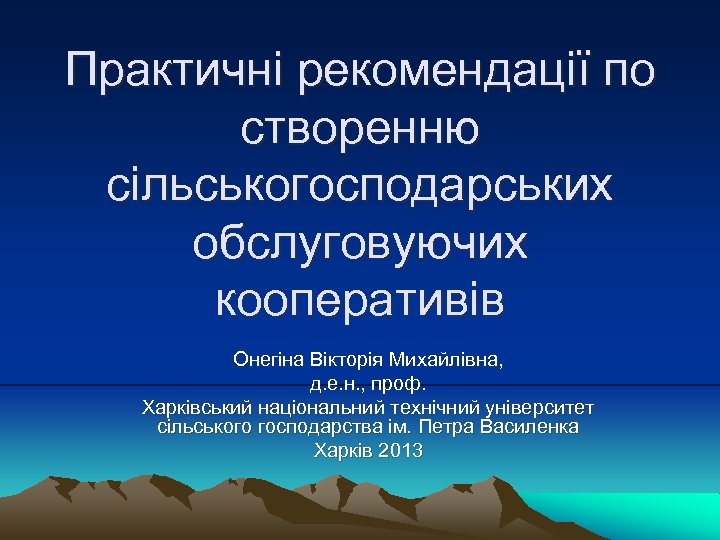 Практичні рекомендації по створенню сільськогосподарських обслуговуючих кооперативів

Онегіна Вікторія Михайлівна,
д.е.н., проф.
Харківський національний технічний університет сільського господарства ім. Петра Василенка
Харків 2013